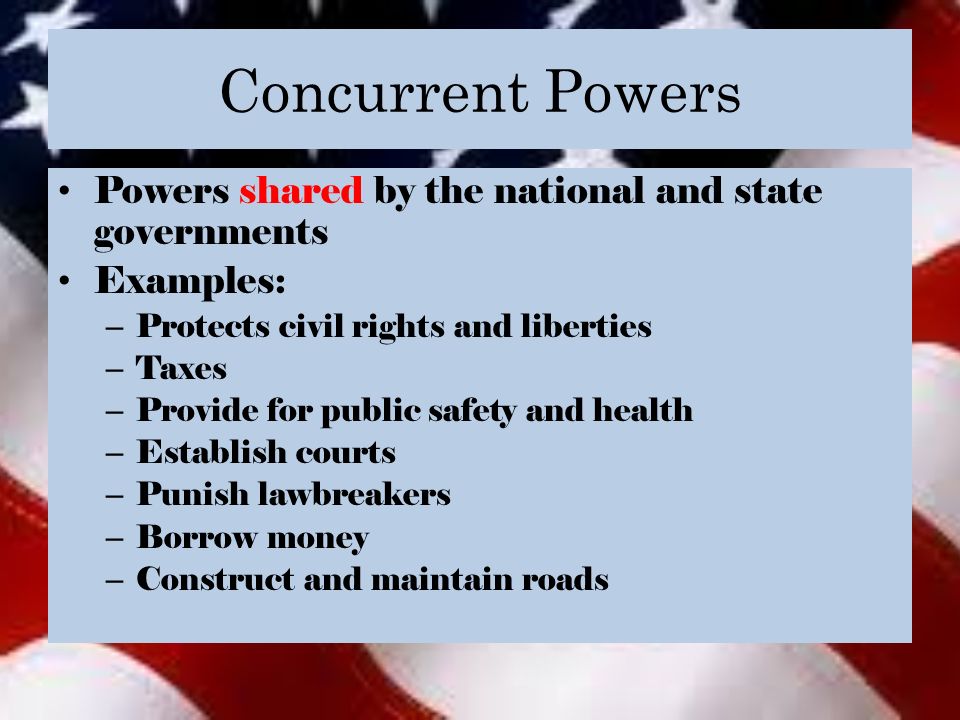 Concurrent Powers

• Powers shared by the national and state governments
• Examples:
– Protects civil rights and liberties
– Taxes
– Provide for public safety and health
– Establish courts
– Punish lawbreakers
– Borrow money
– Construct and maintain roads